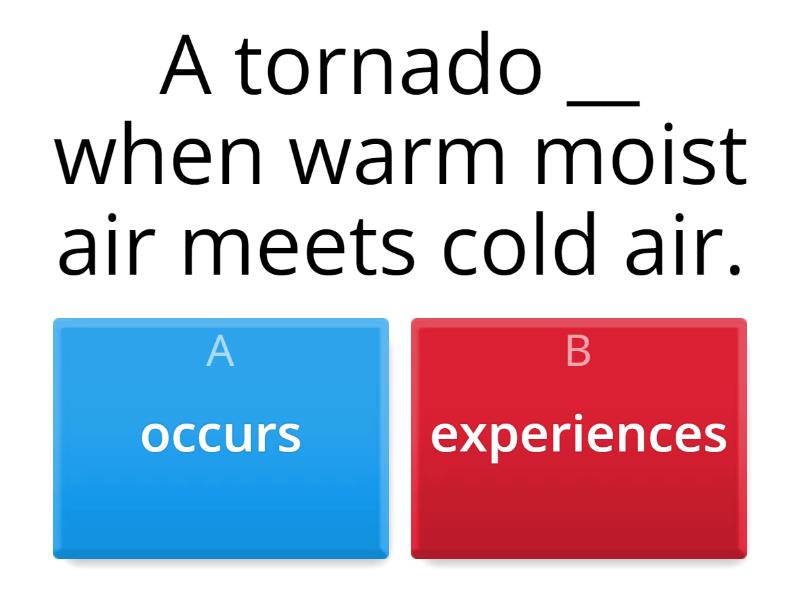 A tornado __ when warm moist air meets cold air.

A
occurs

B
experiences